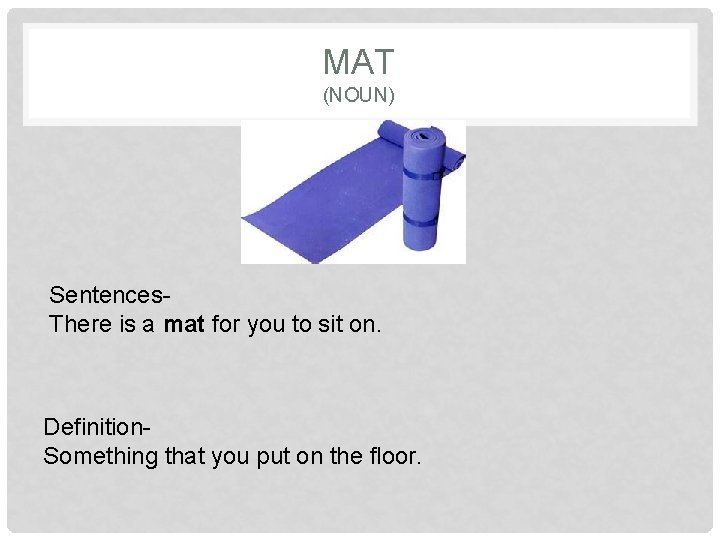 MAT
(NOUN)

Sentences-
There is a **mat** for you to sit on.

Definition-
Something that you put on the floor.